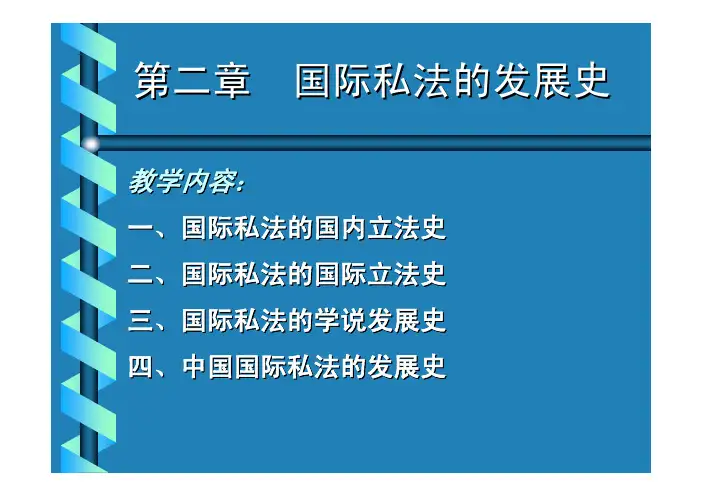 第二章　国际私法的发展史

教学内容:

一、国际私法的国内立法史

二、国际私法的国际立法史

三、国际私法的学说发展史

四、中国国际私法的发展史